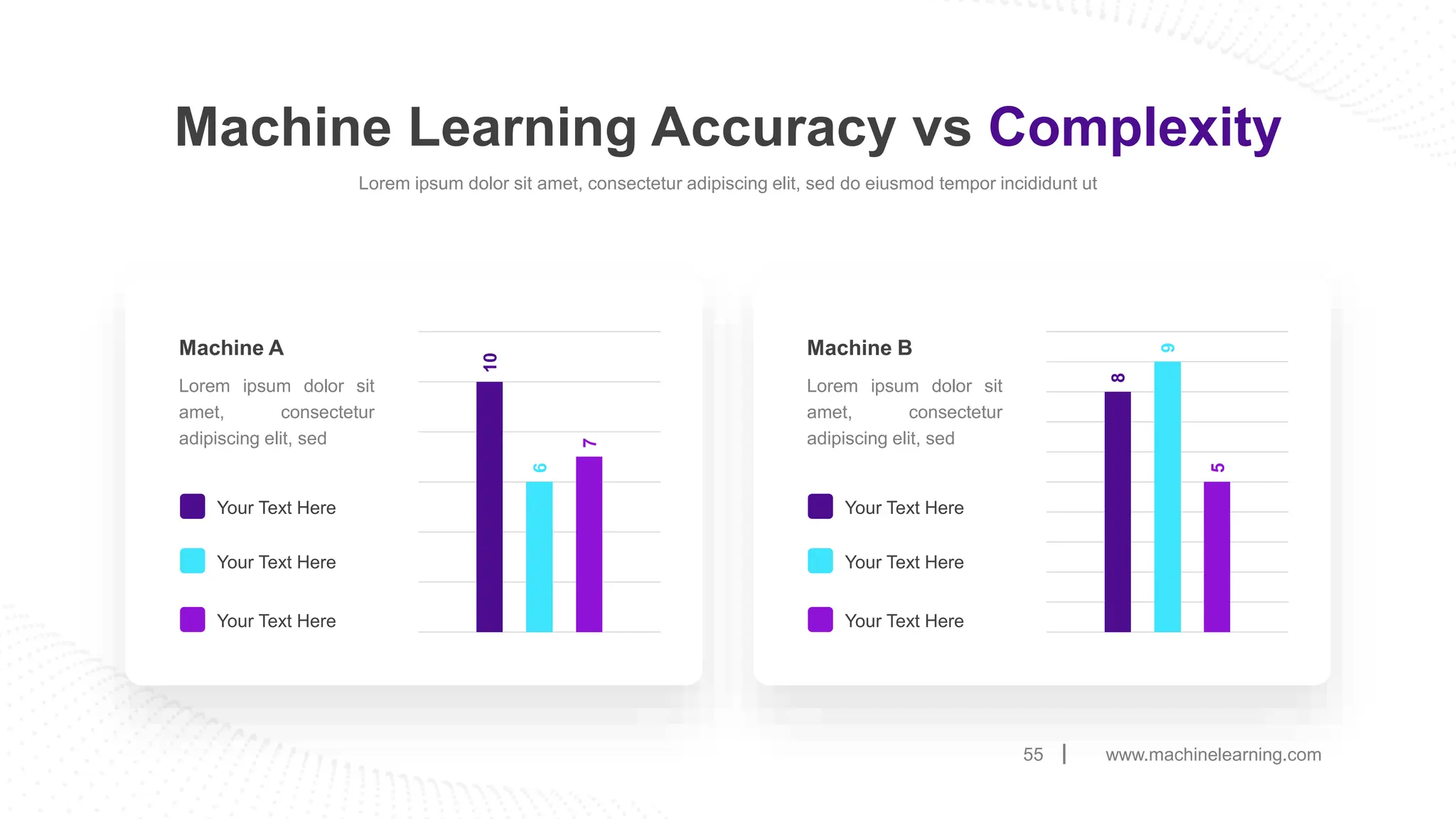 Machine Learning Accuracy vs Complexity

Lorem ipsum dolor sit amet, consectetur adipiscing elit, sed do eiusmod tempor incididunt ut

Machine A

Lorem ipsum dolor sit amet, consectetur adipiscing elit, sed

Your Text Here

Your Text Here

Your Text Here

10
6
7

Machine B

Lorem ipsum dolor sit amet, consectetur adipiscing elit, sed

Your Text Here

Your Text Here

Your Text Here

8
9
5

55 | www.machinelearning.com